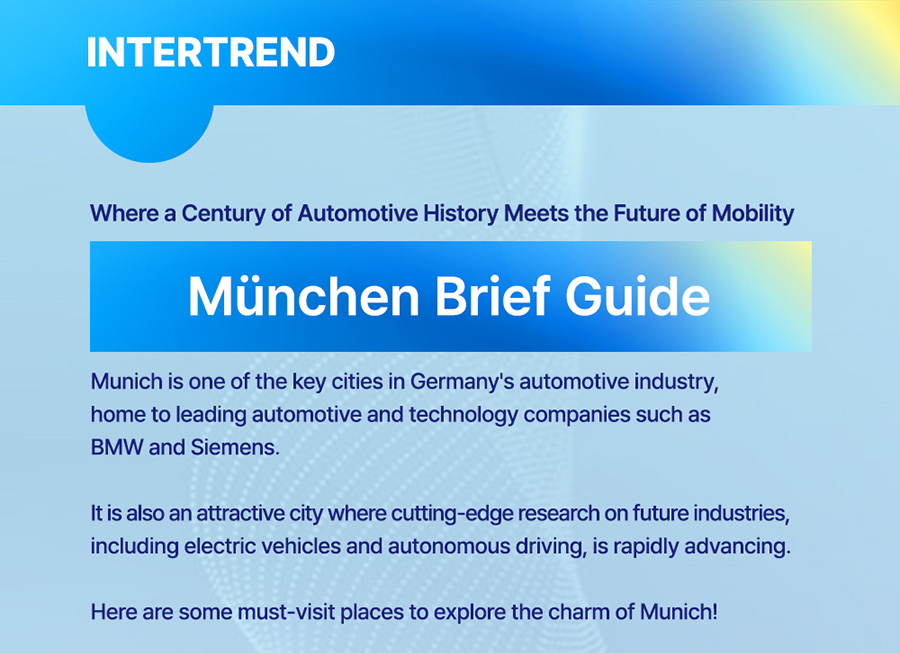 INTERTREND

Where a Century of Automotive History Meets the Future of Mobility

München Brief Guide

Munich is one of the key cities in Germany's automotive industry, home to leading automotive and technology companies such as BMW and Siemens.

It is also an attractive city where cutting-edge research on future industries, including electric vehicles and autonomous driving, is rapidly advancing.

Here are some must-visit places to explore the charm of Munich!